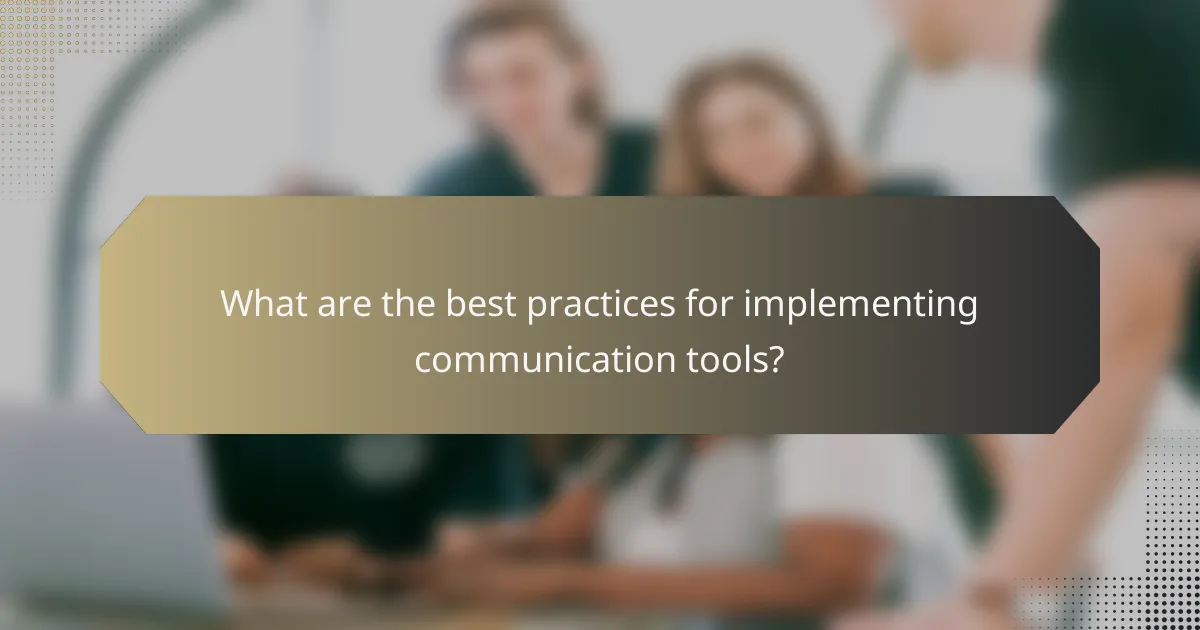 What are the best practices for implementing communication tools?